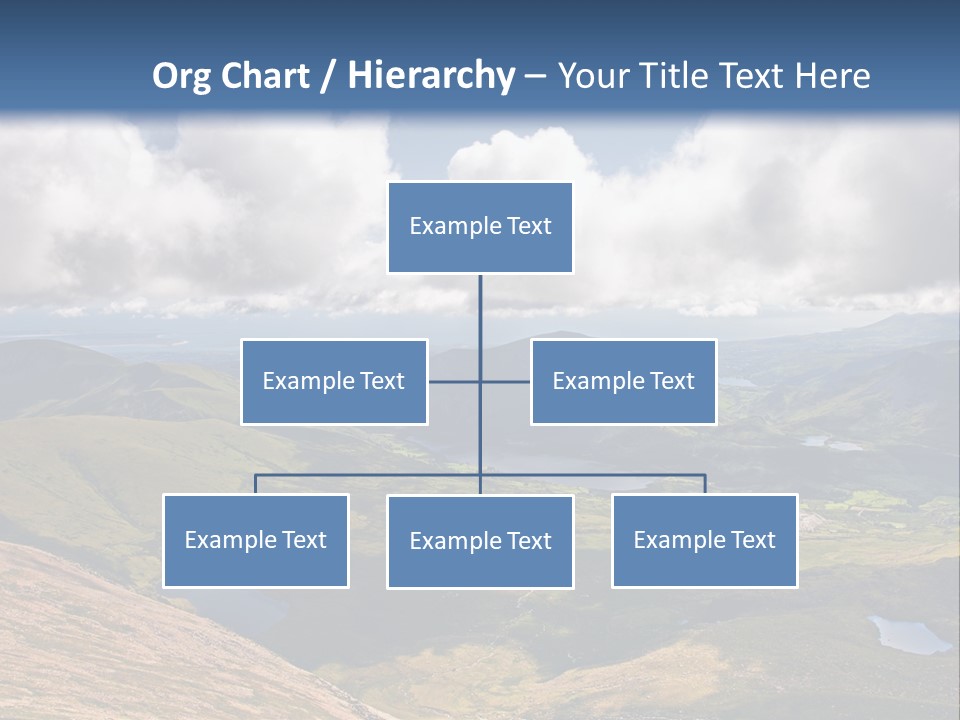 Org Chart / Hierarchy – Your Title Text Here

Example Text

Example Text

Example Text

Example Text

Example Text

Example Text